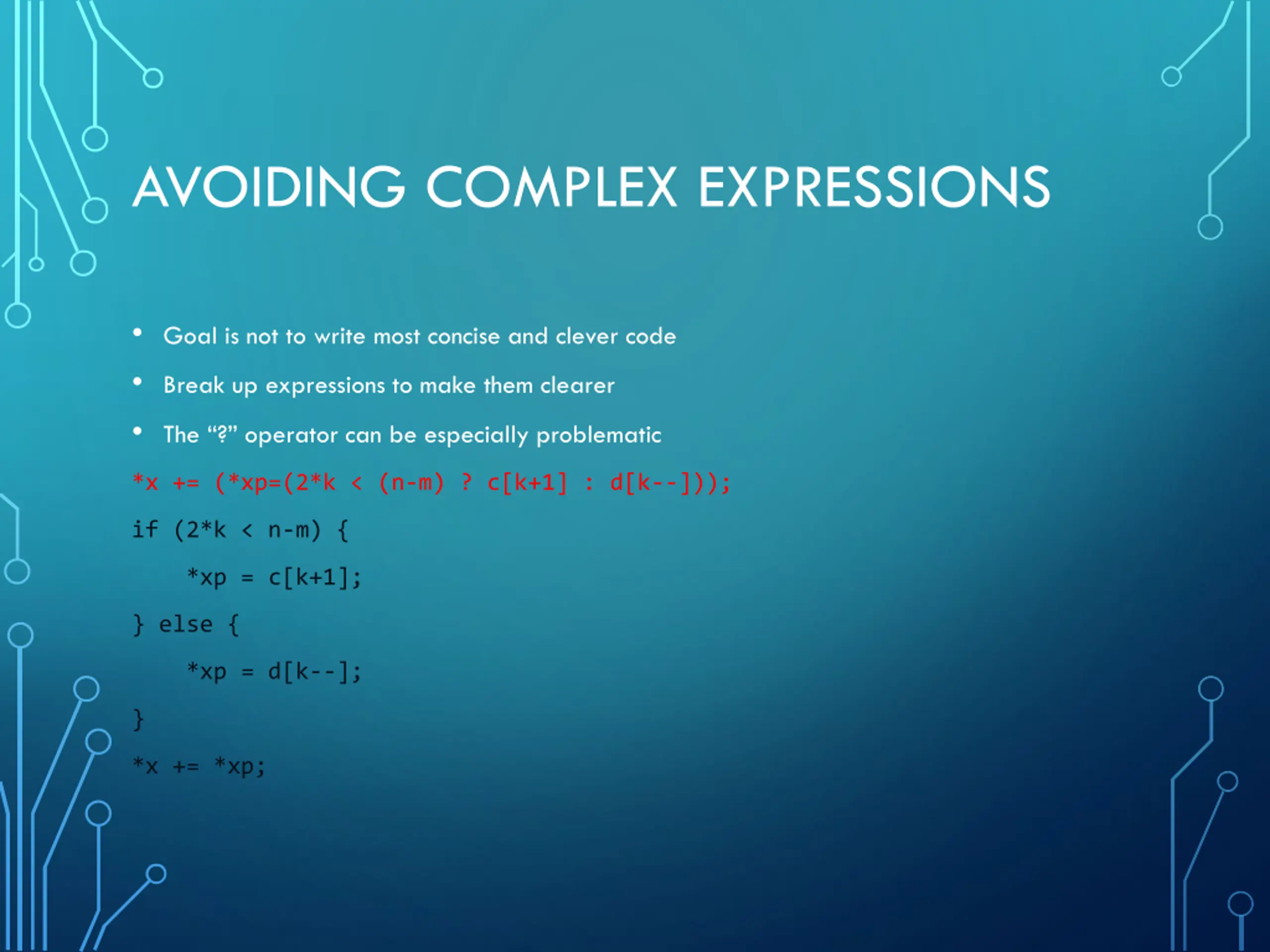 AVOIDING COMPLEX EXPRESSIONS

• Goal is not to write most concise and clever code

• Break up expressions to make them clearer

• The “?” operator can be especially problematic

*x += (*xp=(2*k < (n-m) ? c[k+1] : d[k--]));

if (2*k < n-m) {

*xp = c[k+1];

} else {

*xp = d[k--];

}

*x += *xp;